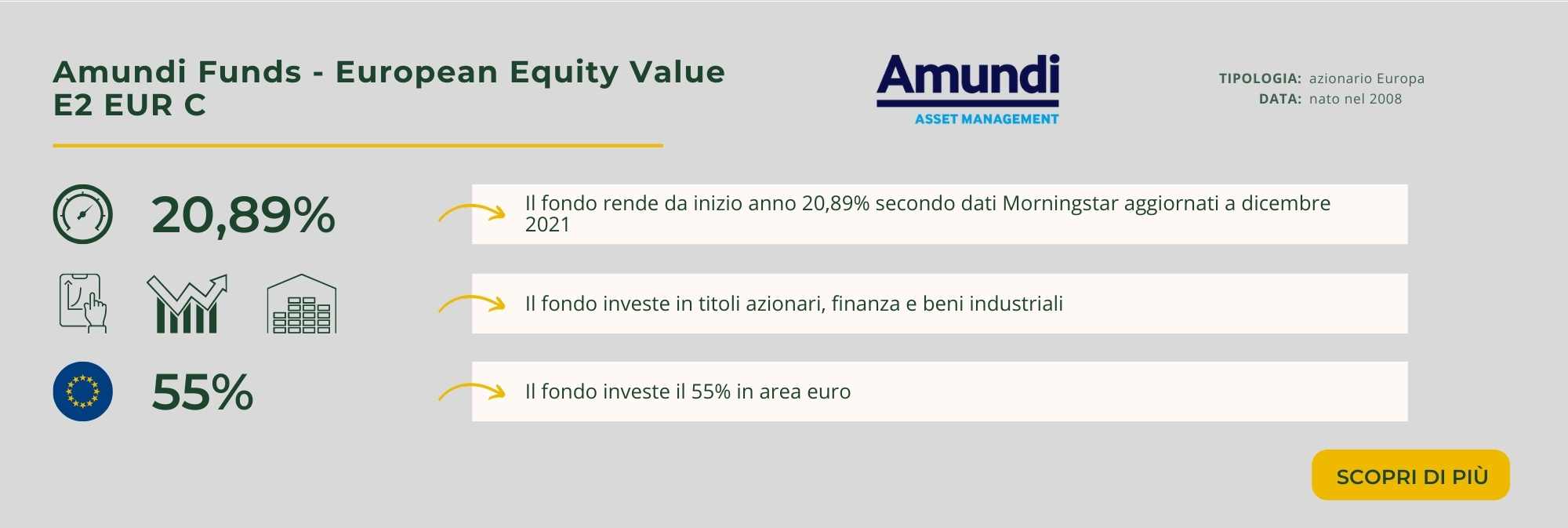 Amundi Funds - European Equity Value E2 EUR C

Amundi
ASSET MANAGEMENT

TIPOLOGIA: azionario Europa
DATA: nato nel 2008

20,89%

Il fondo rende da inizio anno 20,89% secondo dati Morningstar aggiornati a dicembre 2021

Il fondo investe in titoli azionari, finanza e beni industriali

55%

Il fondo investe il 55% in area euro

SCOPRI DI PIÙ